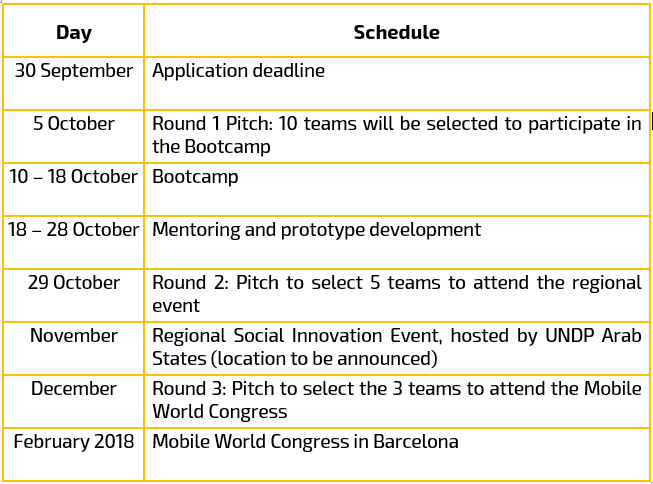 | Day | Schedule |
|---|---|
| 30 September | Application deadline |
| 5 October | Round 1 Pitch: 10 teams will be selected to participate in the Bootcamp |
| 10 – 18 October | Bootcamp |
| 18 – 28 October | Mentoring and prototype development |
| 29 October | Round 2: Pitch to select 5 teams to attend the regional event |
| November | Regional Social Innovation Event, hosted by UNDP Arab States (location to be announced) |
| December | Round 3: Pitch to select the 3 teams to attend the Mobile World Congress |
| February 2018 | Mobile World Congress in Barcelona |